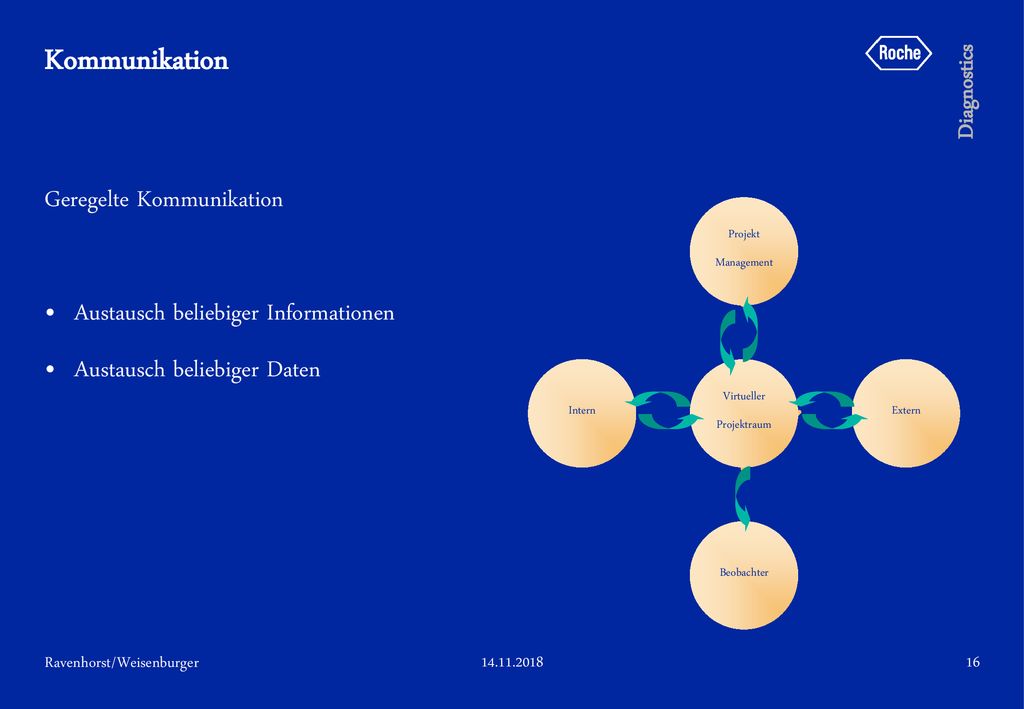 Kommunikation

Roche

Diagnostics

Geregelte Kommunikation

• Austausch beliebiger Informationen

• Austausch beliebiger Daten

Projekt Management

Intern

Virtueller Projektraum

Extern

Beobachter

Ravenhorst/Weisenburger

14.11.2018

16